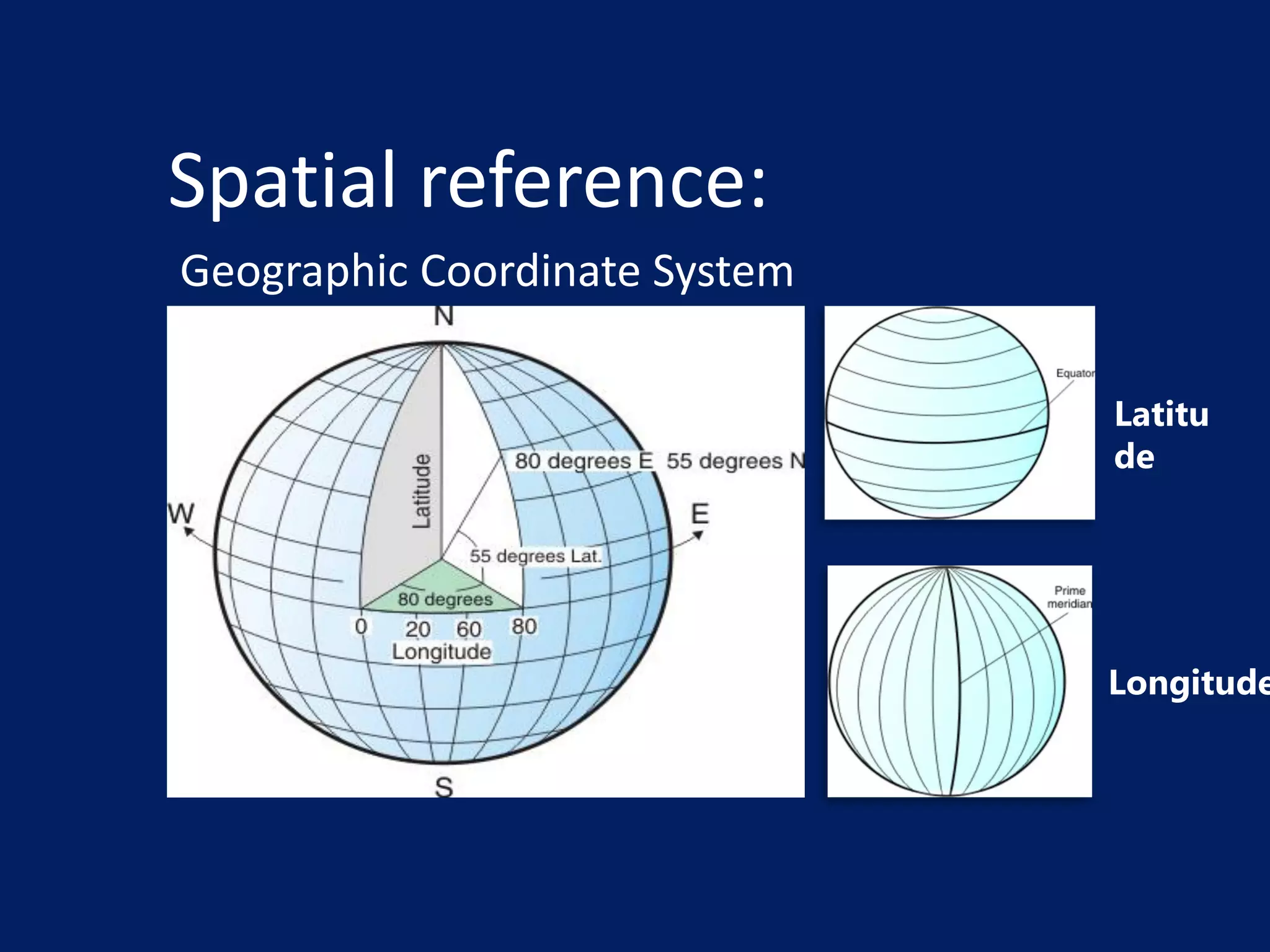 Spatial reference:

Geographic Coordinate System

N

Latitude

80 degrees E 55 degrees N

W

E

55 degrees Lat.

80 degrees

0 20 60 80

Longitude

S

Equator

Latitu de

Prime meridian

Longitude